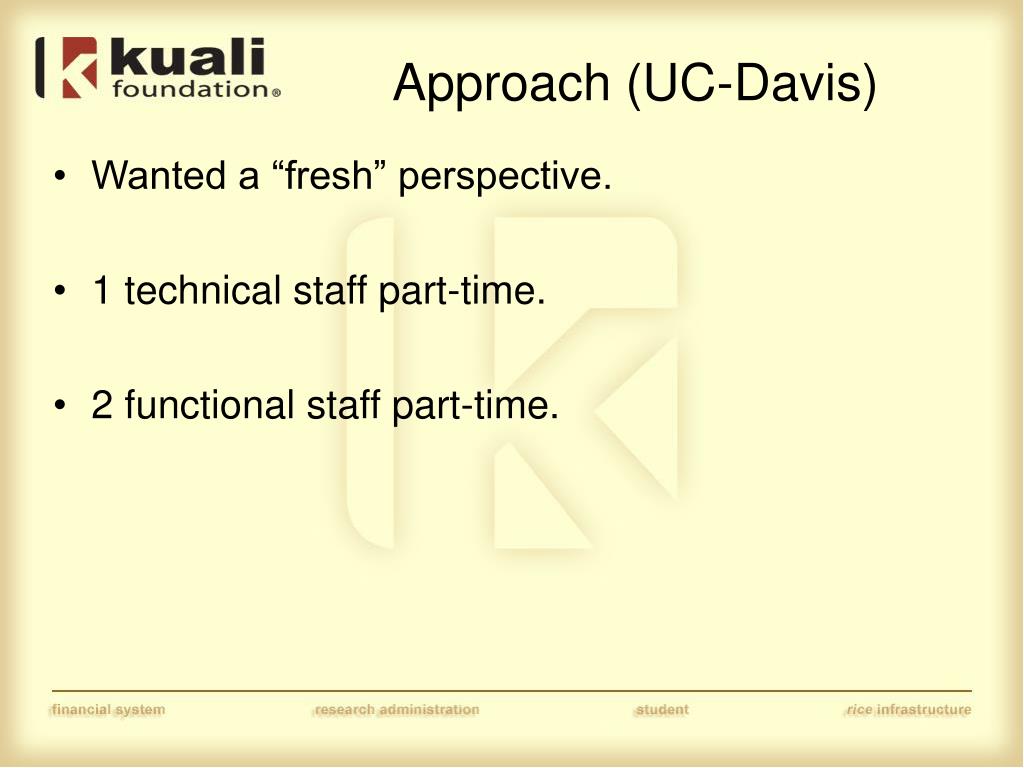 kuali foundation®

Approach (UC-Davis)

• Wanted a “fresh” perspective.

• 1 technical staff part-time.

• 2 functional staff part-time.

financial system research administration student rice infrastructure